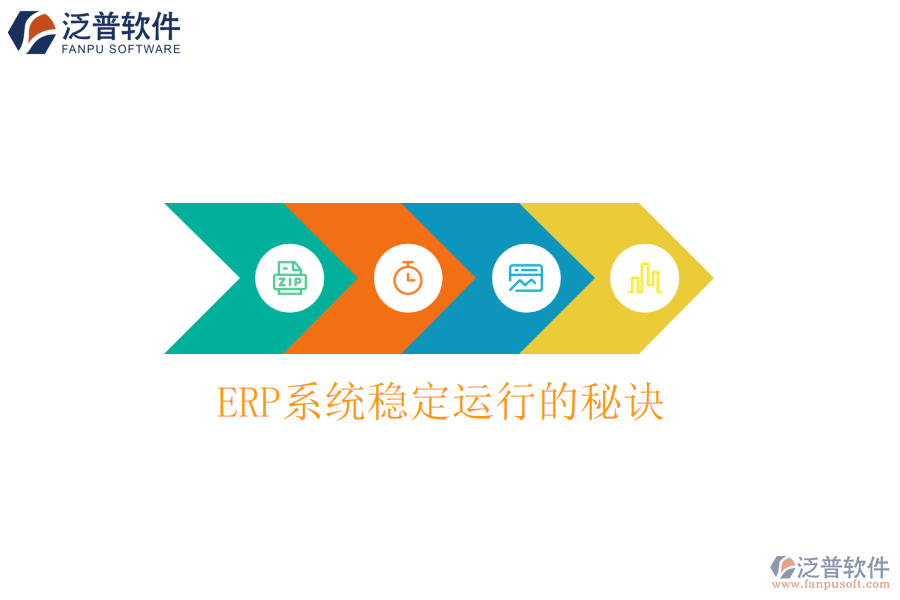 泛普软件
FANPU SOFTWARE

ZIP

ERP系统稳定运行的秘诀

泛普软件
www.fanpusoft.com